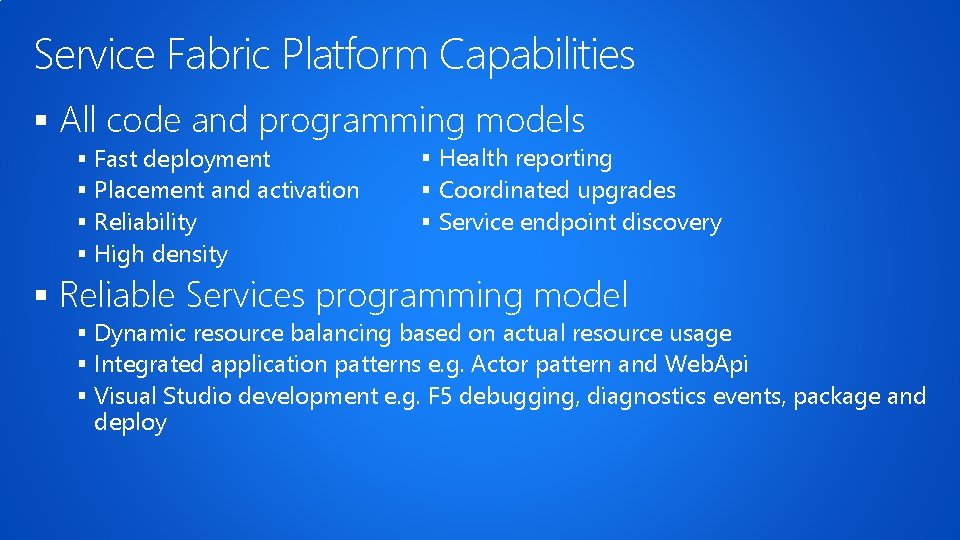 Service Fabric Platform Capabilities

▪ All code and programming models

▪ Fast deployment
▪ Placement and activation
▪ Reliability
▪ High density

▪ Health reporting
▪ Coordinated upgrades
▪ Service endpoint discovery

▪ Reliable Services programming model

▪ Dynamic resource balancing based on actual resource usage
▪ Integrated application patterns e.g. Actor pattern and WebApi
▪ Visual Studio development e.g. F5 debugging, diagnostics events, package and deploy